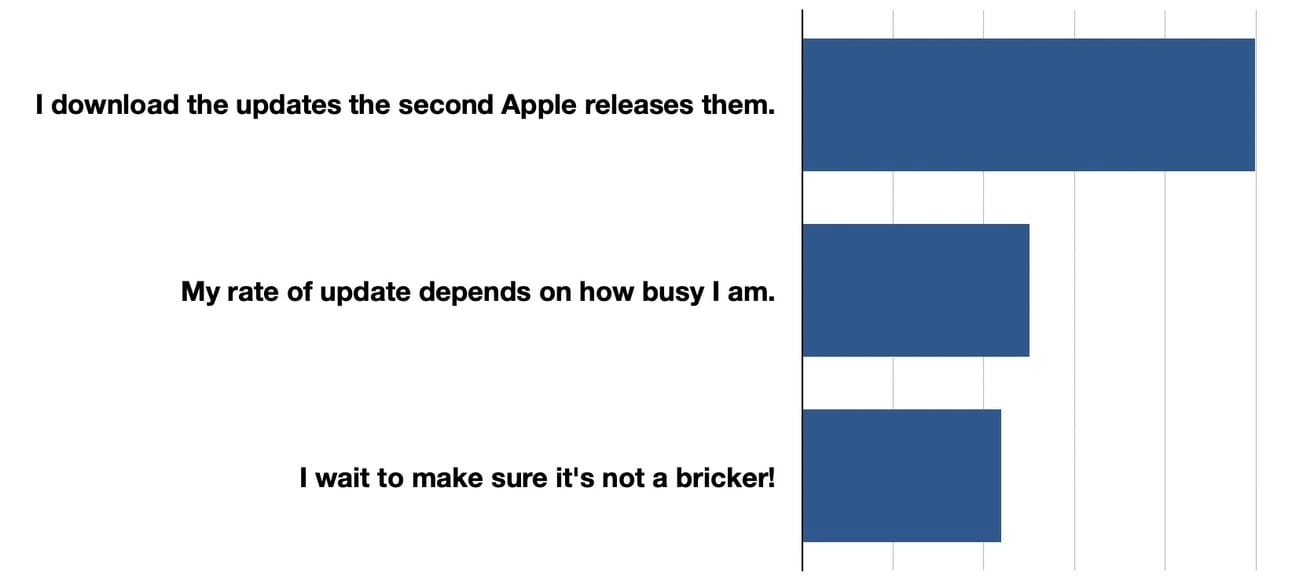 I download the updates the second Apple releases them.

My rate of update depends on how busy I am.

I wait to make sure it's not a bricker!